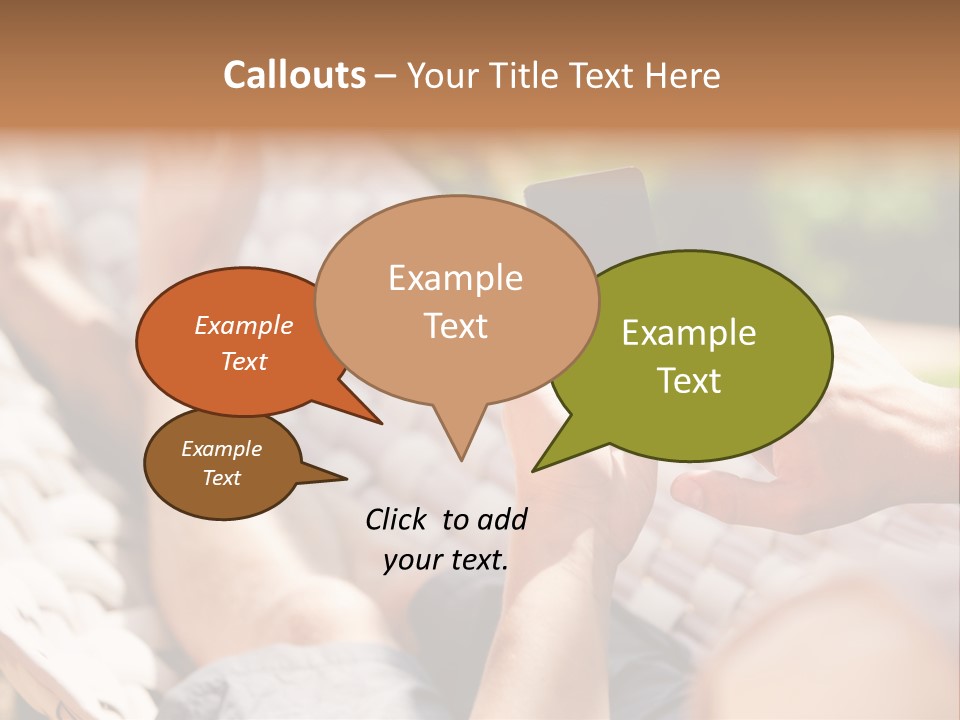 Callouts – Your Title Text Here

Example Text

Example Text

Example Text

Example Text

Click to add your text.